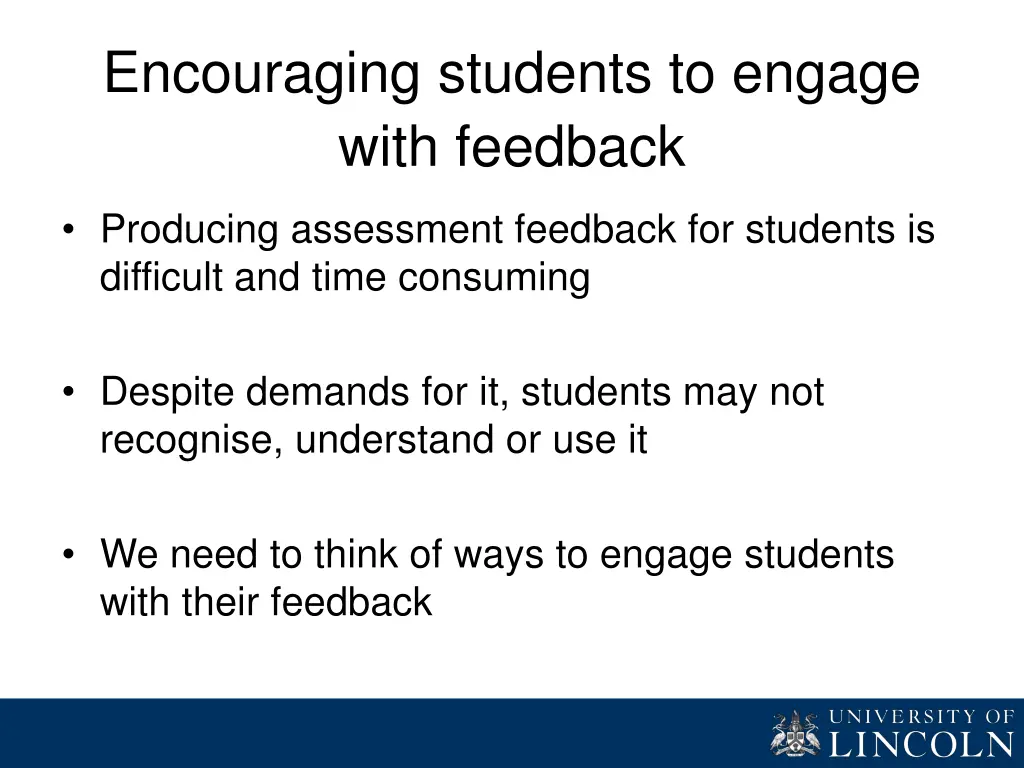 Encouraging students to engage with feedback

• Producing assessment feedback for students is difficult and time consuming

• Despite demands for it, students may not recognise, understand or use it

• We need to think of ways to engage students with their feedback

UNIVERSITY OF LINCOLN